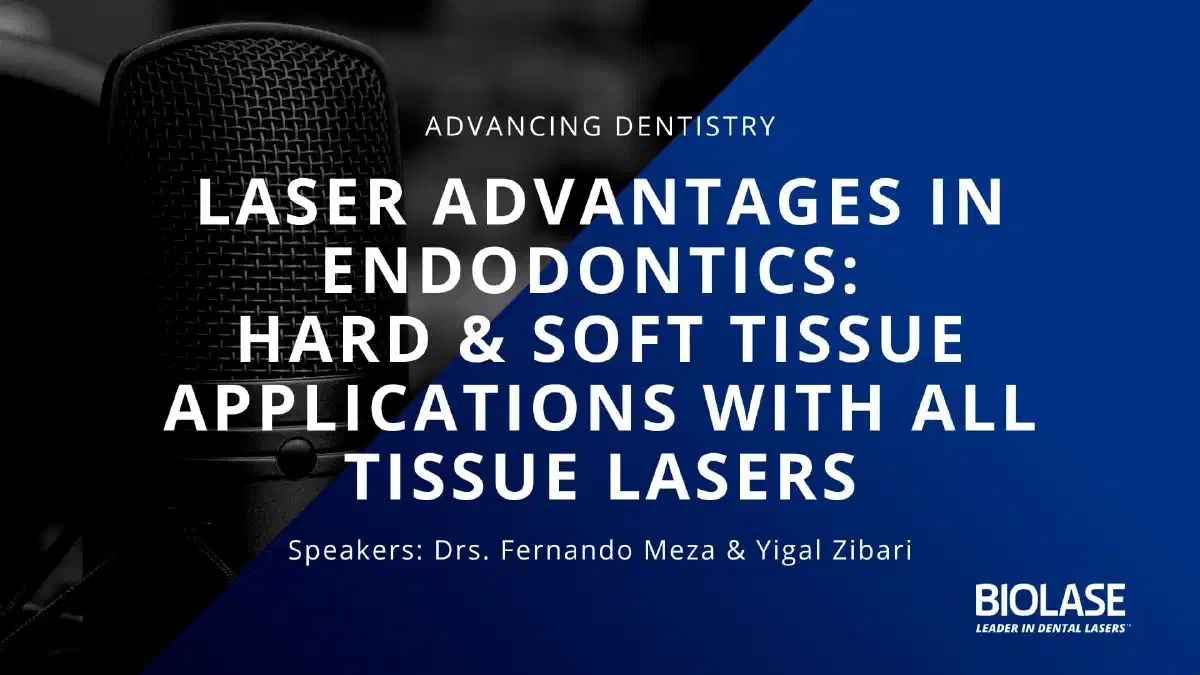 ADVANCING DENTISTRY

LASER ADVANTAGES IN ENDODONTICS:
HARD & SOFT TISSUE APPLICATIONS WITH ALL TISSUE LASERS

Speakers: Drs. Fernando Meza & Yigal Zibari

BIOLASE
LEADER IN DENTAL LASERS™